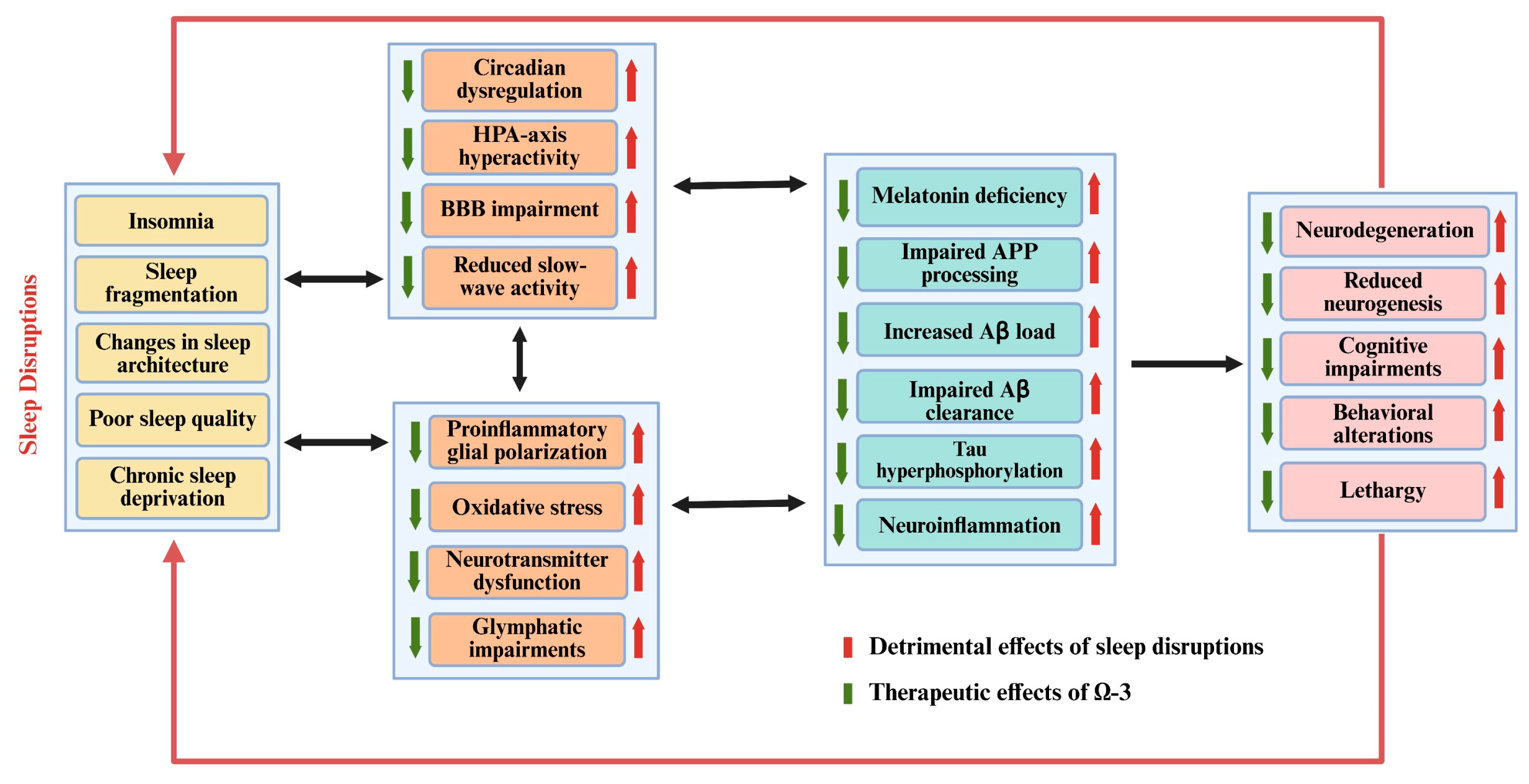 Sleep Disruptions

Insomnia

Sleep fragmentation

Changes in sleep architecture

Poor sleep quality

Chronic sleep deprivation

Circadian dysregulation

HPA-axis hyperactivity

BBB impairment

Reduced slow-wave activity

Proinflammatory glial polarization

Oxidative stress

Neurotransmitter dysfunction

Glymphatic impairments

Melatonin deficiency

Impaired APP processing

Increased Aβ load

Impaired Aβ clearance

Tau hyperphosphorylation

Neuroinflammation

Neurodegeneration

Reduced neurogenesis

Cognitive impairments

Behavioral alterations

Lethargy

Detrimental effects of sleep disruptions

Therapeutic effects of Ω-3